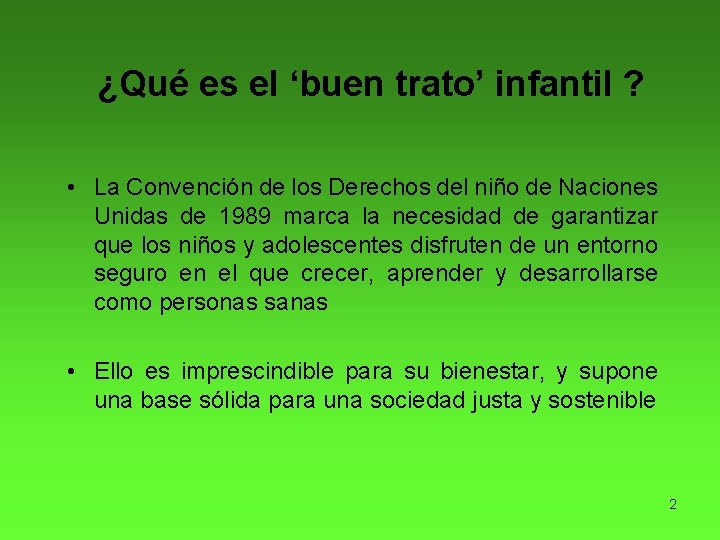 ¿Qué es el ‘buen trato’ infantil ?

• La Convención de los Derechos del niño de Naciones Unidas de 1989 marca la necesidad de garantizar que los niños y adolescentes disfruten de un entorno seguro en el que crecer, aprender y desarrollarse como personas sanas

• Ello es imprescindible para su bienestar, y supone una base sólida para una sociedad justa y sostenible

2